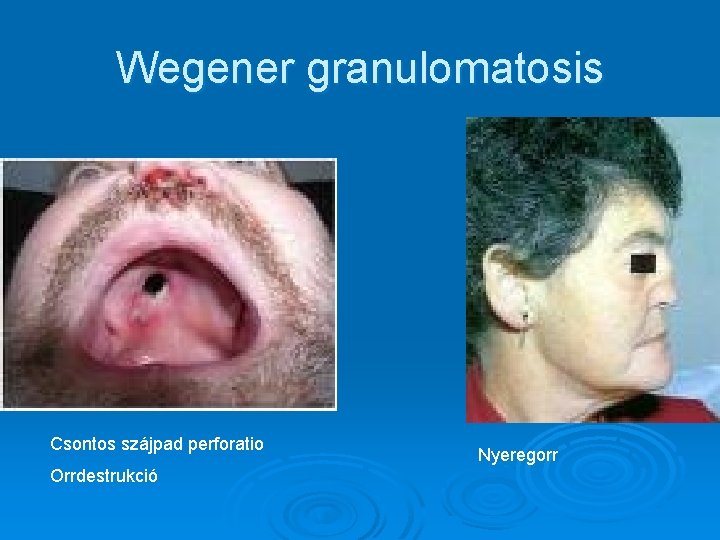 Wegener granulomatosis

Csontos szájpad perforatio

Orrdestrukció

Nyeregorr